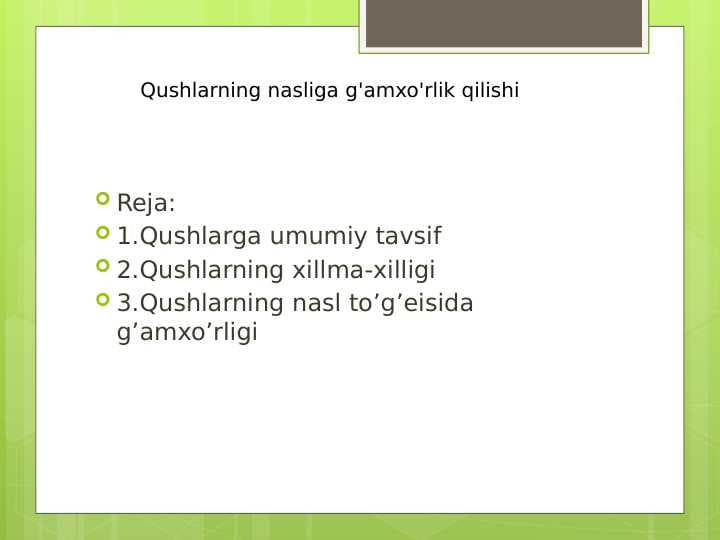 Qushlarning nasliga g'amxo'rlik qilishi

Reja:
1.Qushlarga umumiy tavsif
2.Qushlarning xillma-xilligi
3.Qushlarning nasl to’g’eisida g’amxo’rligi